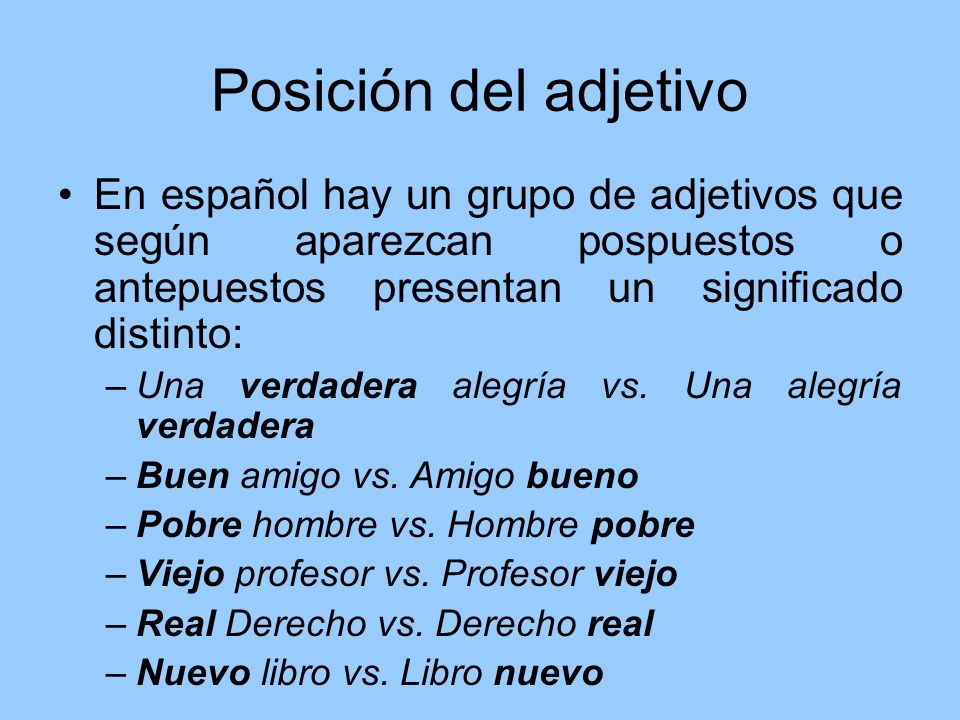 Posición del adjetivo

• En español hay un grupo de adjetivos que según aparezcan pospuestos o antepuestos presentan un significado distinto:
– Una verdadera alegría vs. Una alegría verdadera
– Buen amigo vs. Amigo bueno
– Pobre hombre vs. Hombre pobre
– Viejo profesor vs. Profesor viejo
– Real Derecho vs. Derecho real
– Nuevo libro vs. Libro nuevo